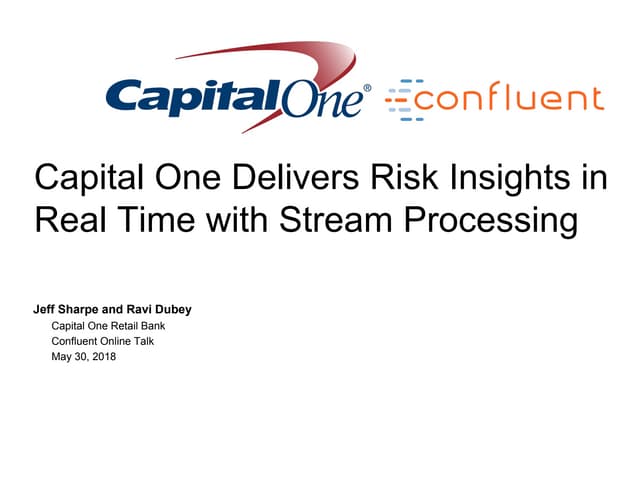 CapitalOne®

confluent

Capital One Delivers Risk Insights in Real Time with Stream Processing

Jeff Sharpe and Ravi Dubey

Capital One Retail Bank
Confluent Online Talk
May 30, 2018